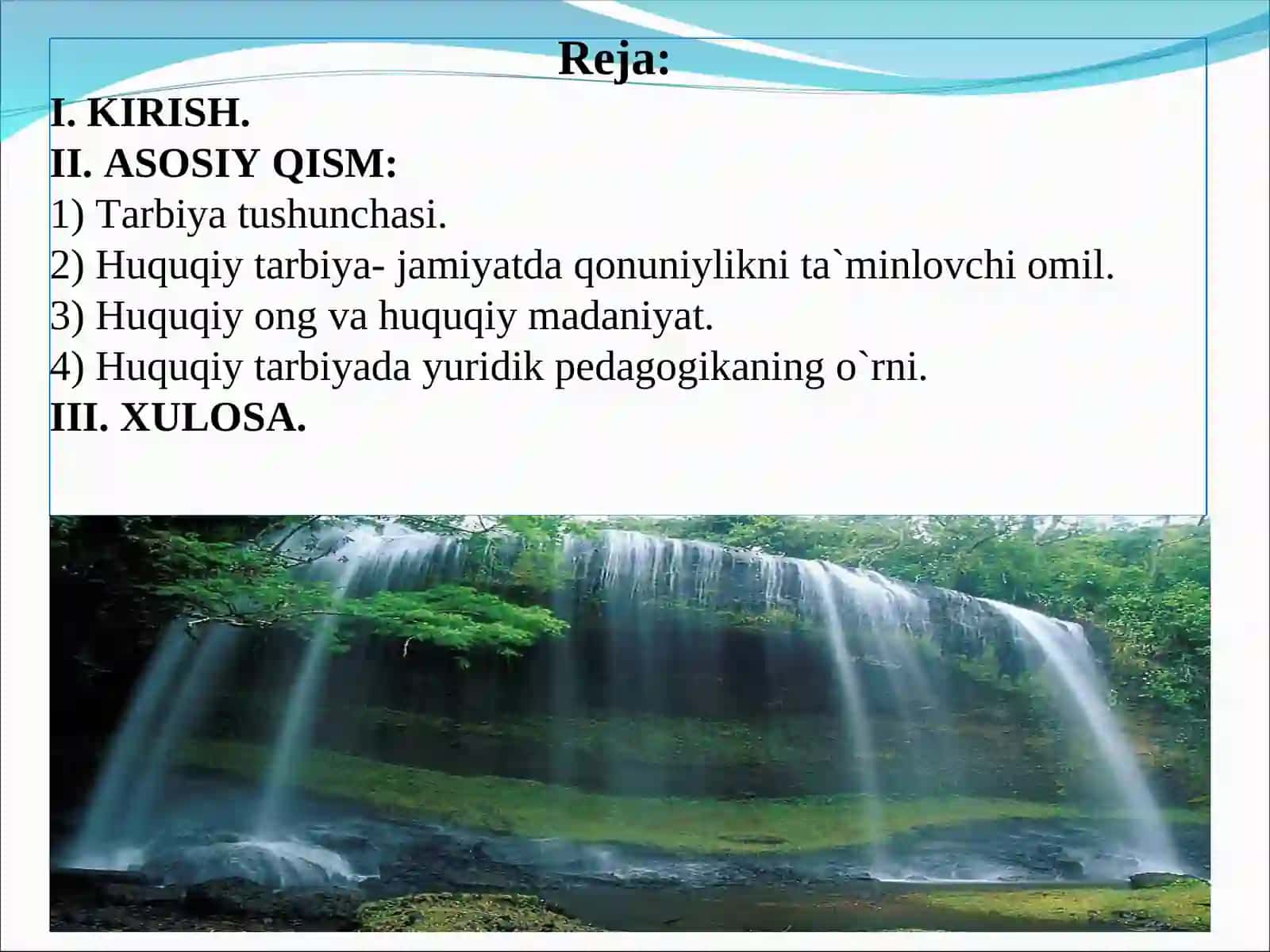 Reja:

I. KIRISH.
II. ASOSIY QISM:
1) Tarbiya tushunchasi.
2) Huquqiy tarbiya- jamiyatda qonuniylikni ta`minlovchi omil.
3) Huquqiy ong va huquqiy madaniyat.
4) Huquqiy tarbiyada yuridik pedagogikaning o`rni.
III. XULOSA.